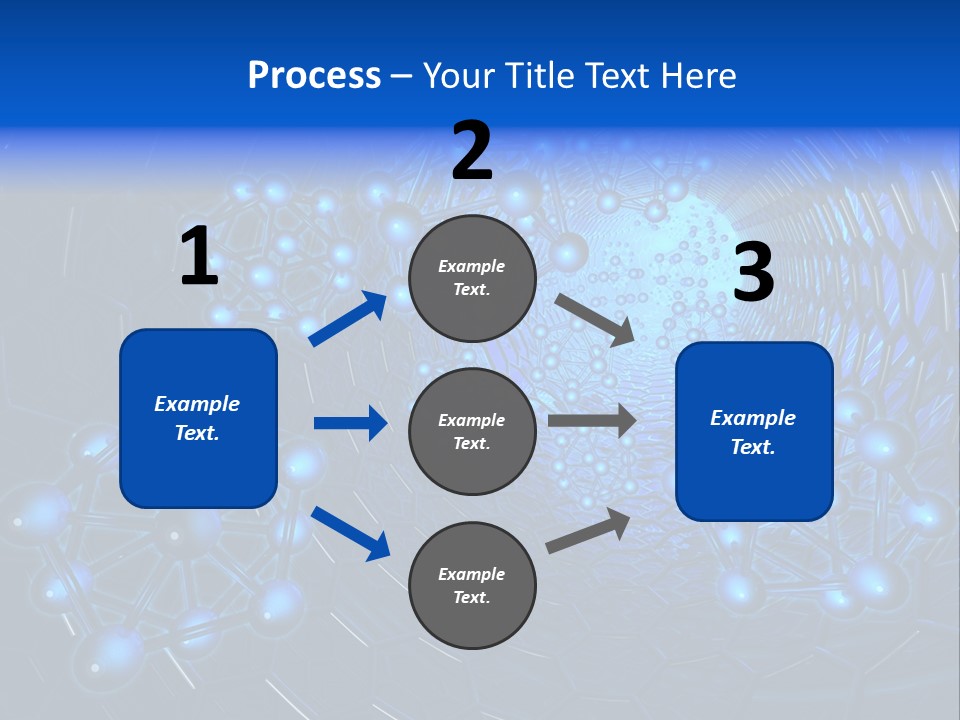 Process – Your Title Text Here

1

Example Text.

2

Example Text.

Example Text.

Example Text.

3

Example Text.